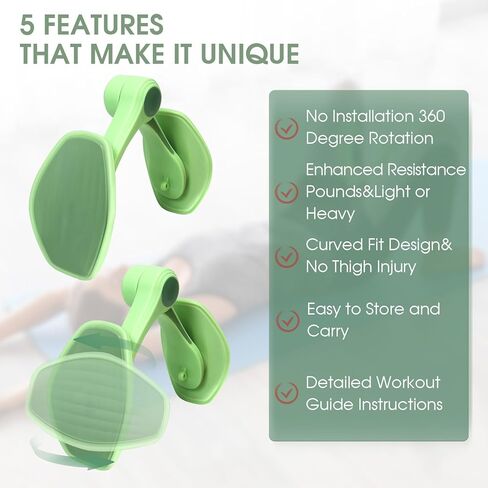 5 FEATURES
THAT MAKE IT UNIQUE

No Installation 360 Degree Rotation

Enhanced Resistance Pounds&Light or Heavy

Curved Fit Design& No Thigh Injury

Easy to Store and Carry

Detailed Workout Guide Instructions